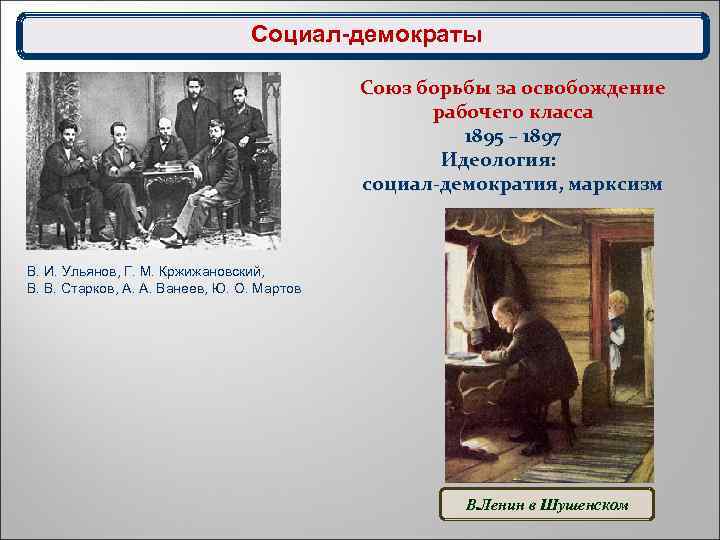 Социал-демократы

Союз борьбы за освобождение рабочего класса
1895 – 1897
Идеология:
социал-демократия, марксизм

В. И. Ульянов, Г. М. Кржижановский, В. В. Старков, А. А. Ванеев, Ю. О. Мартов

В.Ленин в Шушенском